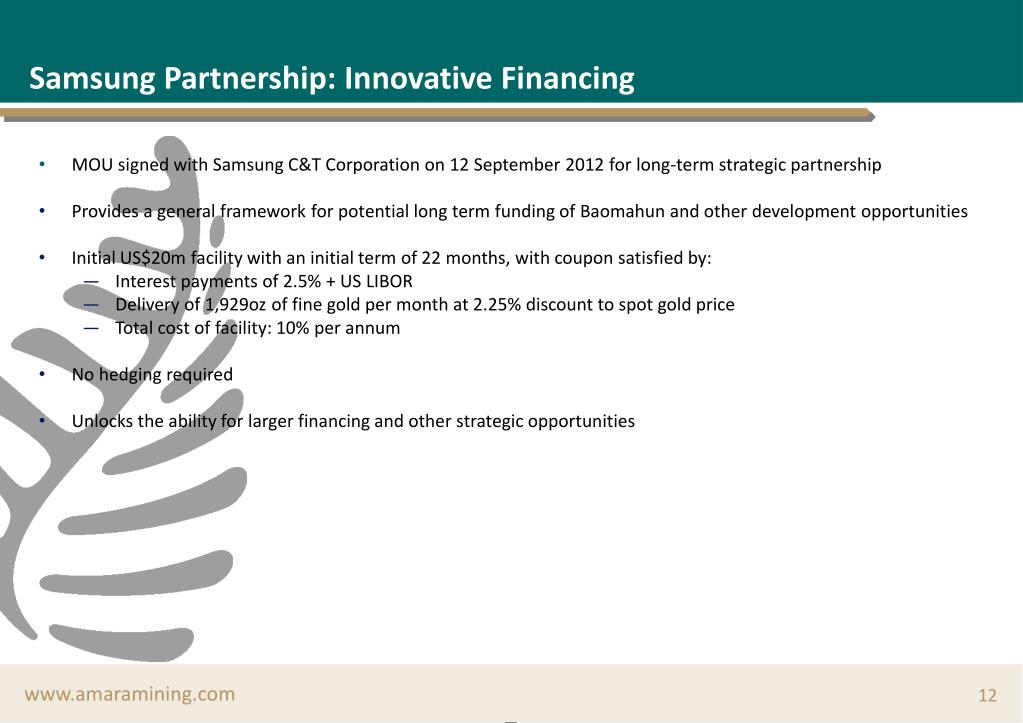 Samsung Partnership: Innovative Financing

• MOU signed with Samsung C&T Corporation on 12 September 2012 for long-term strategic partnership

• Provides a general framework for potential long term funding of Baomahun and other development opportunities

• Initial US$20m facility with an initial term of 22 months, with coupon satisfied by:
— Interest payments of 2.5% + US LIBOR
— Delivery of 1,929oz of fine gold per month at 2.25% discount to spot gold price
— Total cost of facility: 10% per annum

• No hedging required

• Unlocks the ability for larger financing and other strategic opportunities

www.amaramining.com

12